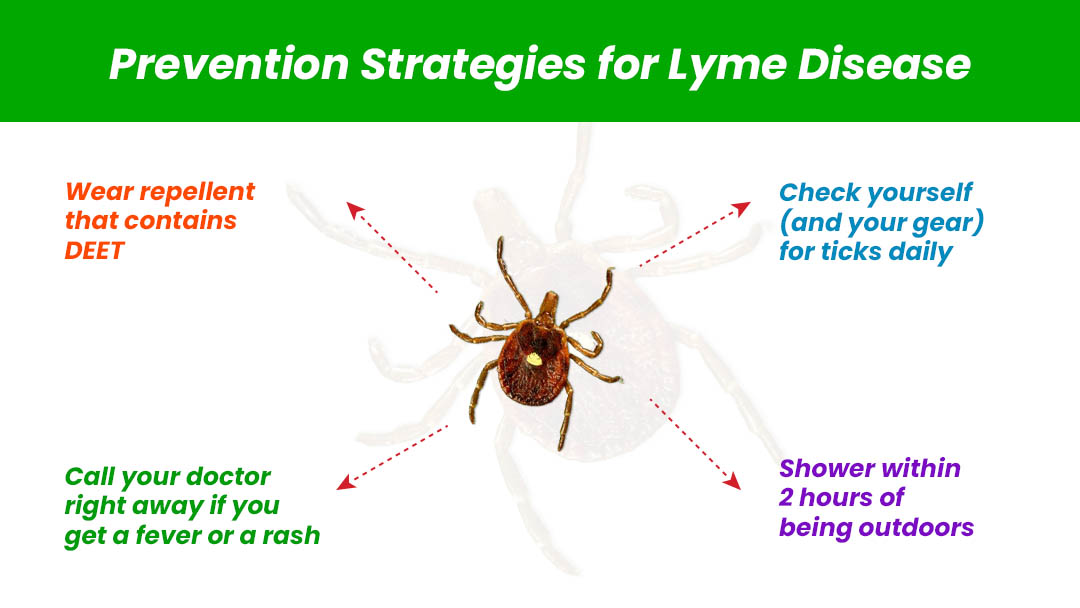 Prevention Strategies for Lyme Disease

Wear repellent that contains DEET

Check yourself (and your gear) for ticks daily

Call your doctor right away if you get a fever or a rash

Shower within 2 hours of being outdoors